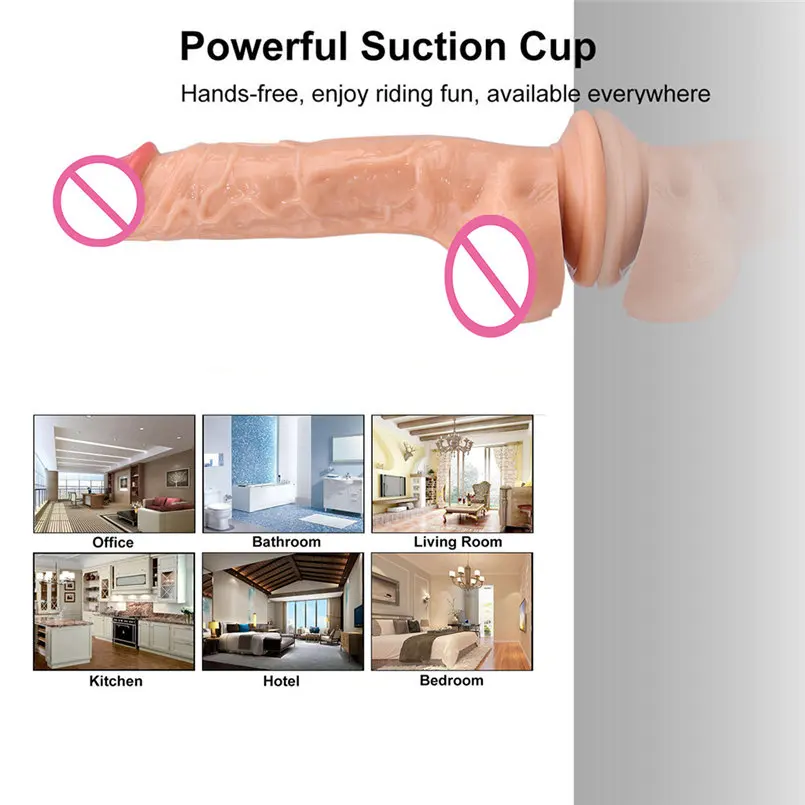 Powerful Suction Cup

Hands-free, enjoy riding fun, available everywhere

Office

Bathroom

Living Room

Kitchen

Hotel

Bedroom